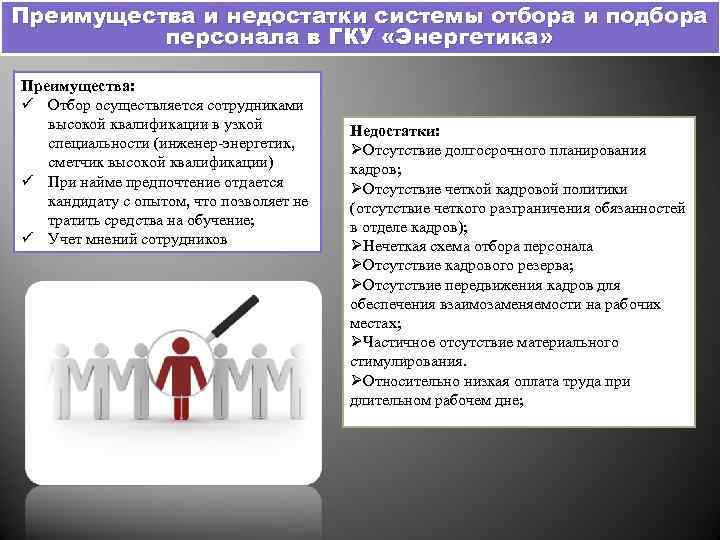 Преимущества и недостатки системы отбора и подбора персонала в ГКУ «Энергетика»

Преимущества:
✓ Отбор осуществляется сотрудниками высокой квалификации в узкой специальности (инженер-энергетик, сметчик высокой квалификации)
✓ При найме предпочтение отдается кандидату с опытом, что позволяет не тратить средства на обучение;
✓ Учет мнений сотрудников

Недостатки:
➢Отсутствие долгосрочного планирования кадров;
➢Отсутствие четкой кадровой политики (отсутствие четкого разграничения обязанностей в отделе кадров);
➢Нечеткая схема отбора персонала
➢Отсутствие кадрового резерва;
➢Отсутствие передвижения кадров для обеспечения взаимозаменяемости на рабочих местах;
➢Частичное отсутствие материального стимулирования.
➢Относительно низкая оплата труда при длительном рабочем дне;